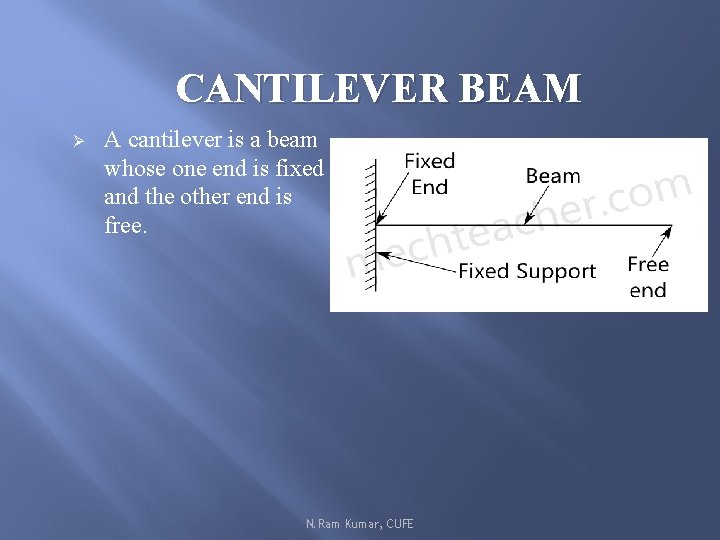 CANTILEVER BEAM

➢ A cantilever is a beam whose one end is fixed and the other end is free.

Fixed End

Beam

Fixed Support

Free end

N. Ram Kumar, CUFE

mechteacher.com